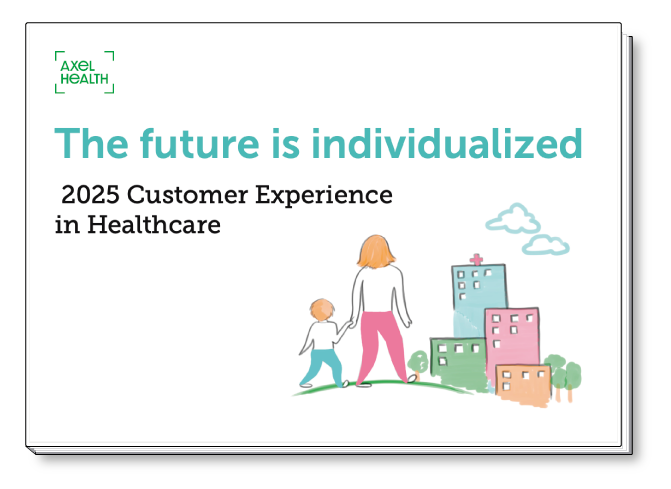 AXEL HEALTH

The future is individualized

2025 Customer Experience in Healthcare